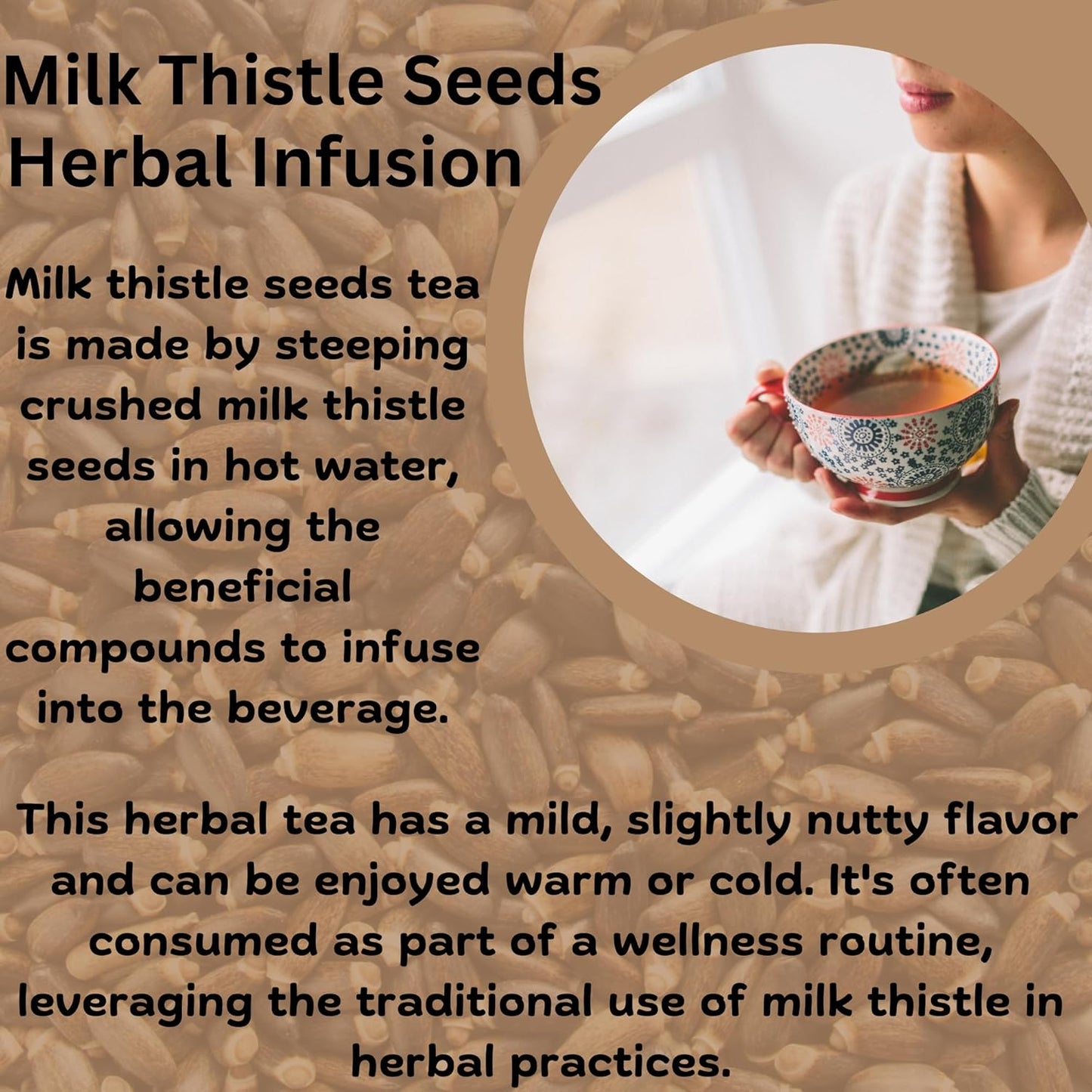 Milk Thistle Seeds Herbal Infusion

Milk thistle seeds tea is made by steeping crushed milk thistle seeds in hot water, allowing the beneficial compounds to infuse into the beverage.

This herbal tea has a mild, slightly nutty flavor and can be enjoyed warm or cold. It's often consumed as part of a wellness routine, leveraging the traditional use of milk thistle in herbal practices.